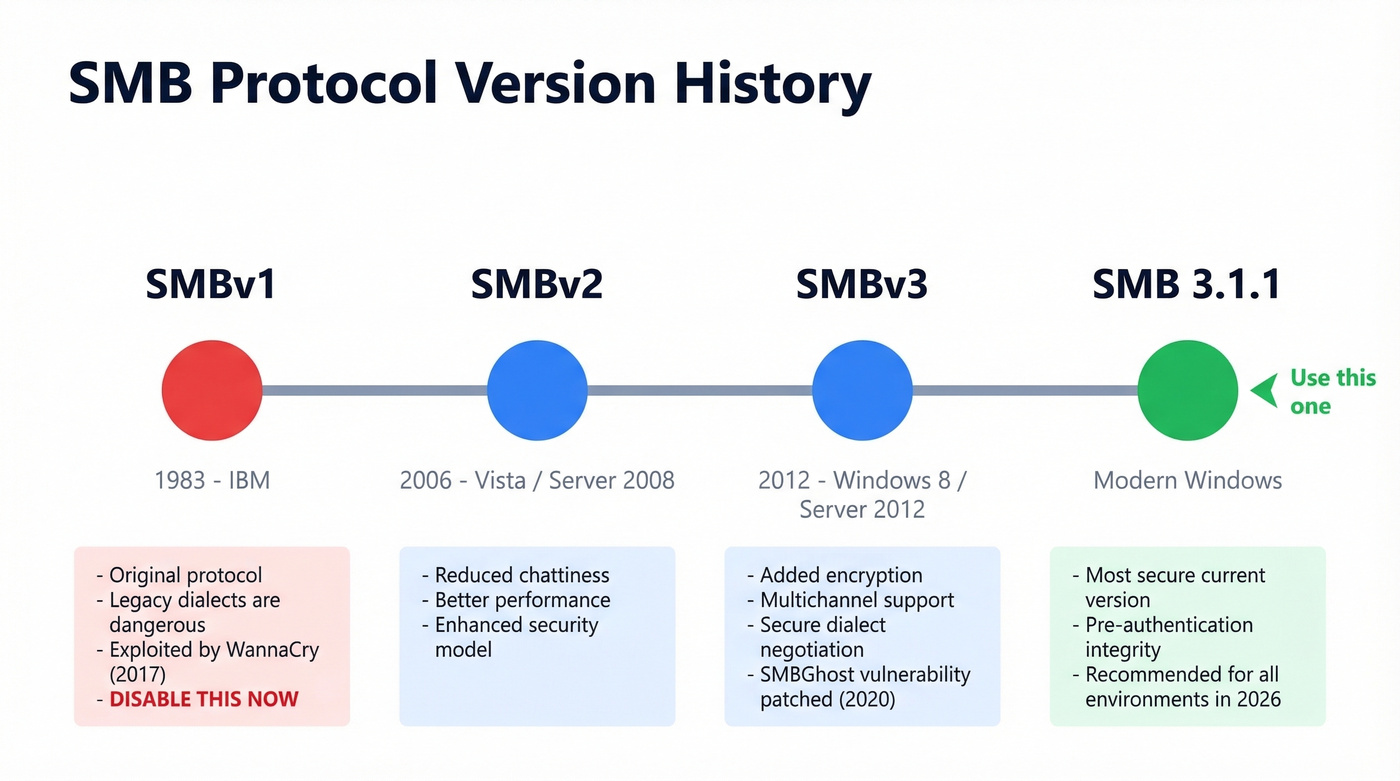 SMB Protocol Version History

SMBv1

1983 - IBM

- Original protocol
- Legacy dialects are dangerous
- Exploited by WannaCry (2017)
- DISABLE THIS NOW

SMBv2

2006 - Vista / Server 2008

- Reduced chattiness
- Better performance
- Enhanced security model

SMBv3

2012 - Windows 8 / Server 2012

- Added encryption
- Multichannel support
- Secure dialect negotiation
- SMBGhost vulnerability patched (2020)

SMB 3.1.1

Use this one

Modern Windows

- Most secure current version
- Pre-authentication integrity
- Recommended for all environments in 2026